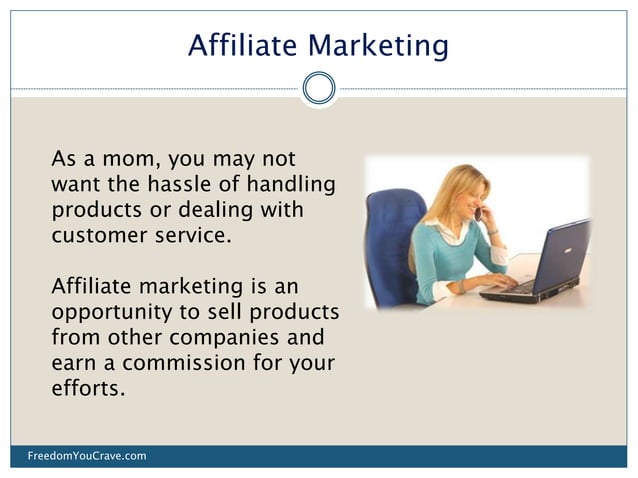 Affiliate Marketing

As a mom, you may not want the hassle of handling products or dealing with customer service.

Affiliate marketing is an opportunity to sell products from other companies and earn a commission for your efforts.

FreedomYouCrave.com